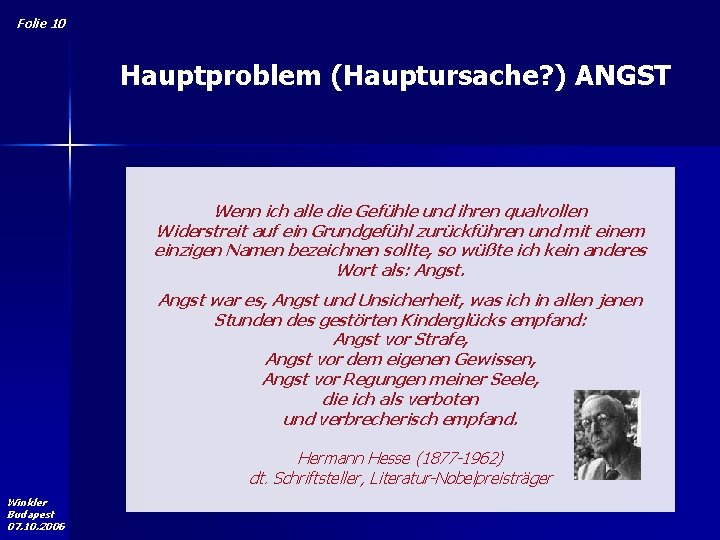 Folie 10

Hauptproblem (Hauptursache?) ANGST

Wenn ich alle die Gefühle und ihren qualvollen Widerstreit auf ein Grundgefühl zurückführen und mit einem einzigen Namen bezeichnen sollte, so wüßte ich kein anderes Wort als: Angst.

Angst war es, Angst und Unsicherheit, was ich in allen jenen Stunden des gestörten Kinderglücks empfand:
Angst vor Strafe,
Angst vor dem eigenen Gewissen,
Angst vor Regungen meiner Seele,
die ich als verboten
und verbrecherisch empfand.

Hermann Hesse (1877-1962)
dt. Schriftsteller, Literatur-Nobelpreisträger

Winkler
Budapest
07.10.2006